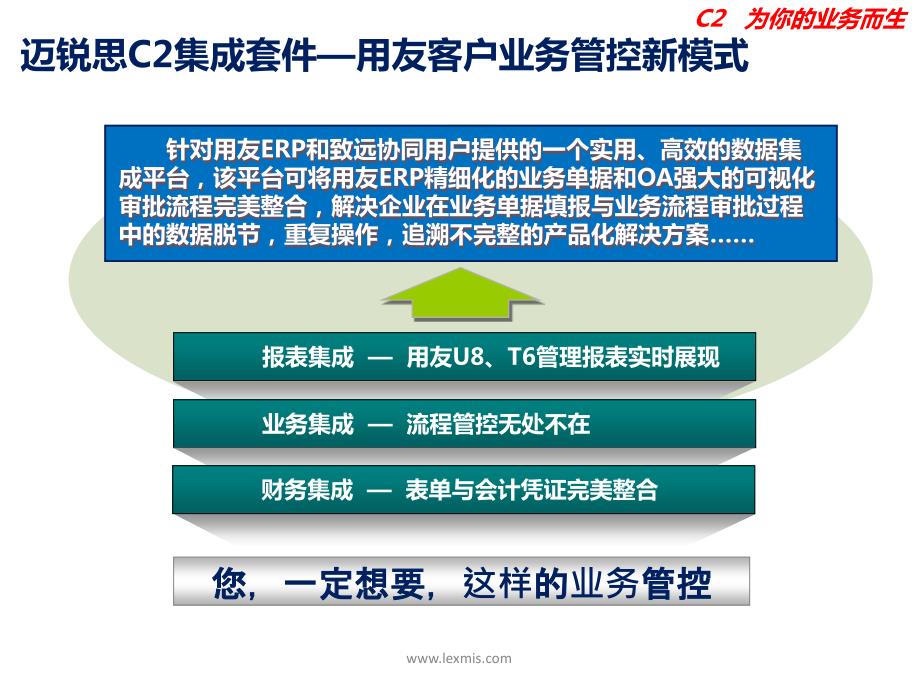 C2 为你的业务而生

迈锐思C2集成套件—用友客户业务管控新模式

针对用友ERP和致远协同用户提供的一个实用、高效的数据集成平台，该平台可将用友ERP精细化的业务单据和OA强大的可视化审批流程完美整合，解决企业在业务单据填报与业务流程审批过程中的数据脱节，重复操作，追溯不完整的产品化解决方案……

报表集成 — 用友U8、T6管理报表实时展现

业务集成 — 流程管控无处不在

财务集成 — 表单与会计凭证完美整合

您，一定想要，这样的业务管控

www.lexmis.com